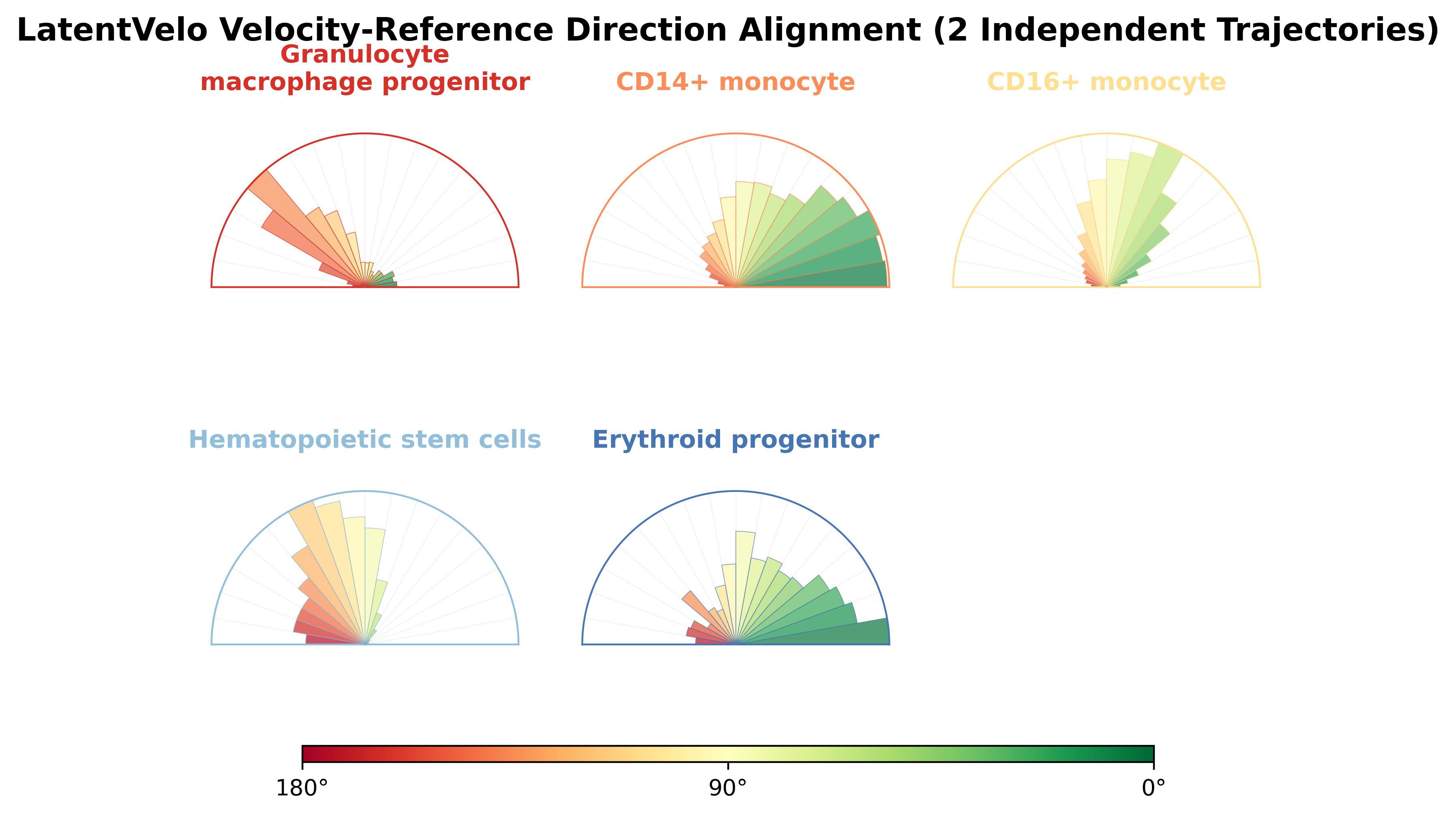 LatentVelo Velocity-Reference Direction Alignment (2 Independent Trajectories)

Granulocyte macrophage progenitor

CD14+ monocyte

CD16+ monocyte

Hematopoietic stem cells

Erythroid progenitor

180°

90°

0°